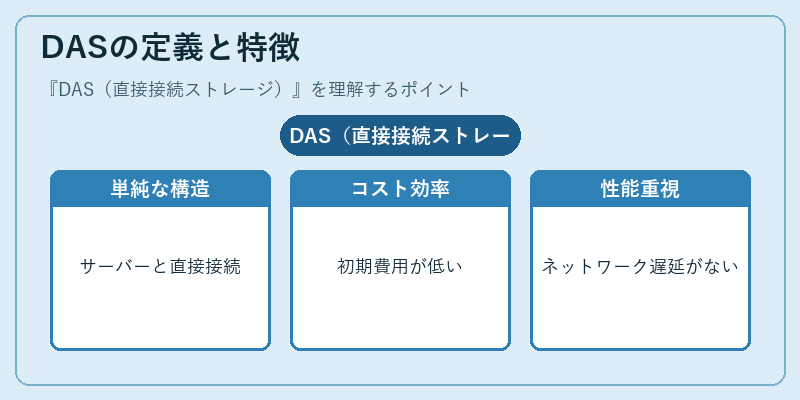 DASの定義と特徴

『DAS（直接接続ストレージ）』を理解するポイント

DAS（直接接続ストレー

単純な構造

サーバーと直接接続

コスト効率

初期費用が低い

性能重視

ネットワーク遅延がない